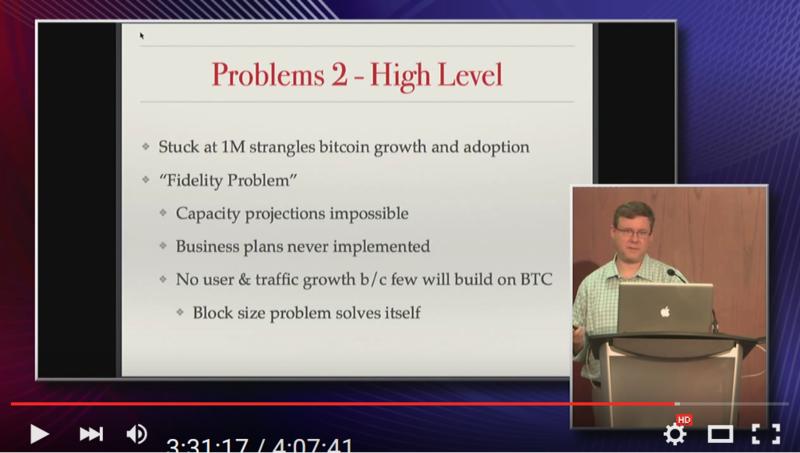 Problems 2 - High Level

Stuck at 1M strangles bitcoin growth and adoption

"Fidelity Problem"

Capacity projections impossible

Business plans never implemented

No user & traffic growth b/c few will build on BTC

Block size problem solves itself

3:31:17 / 4:07:41

HD